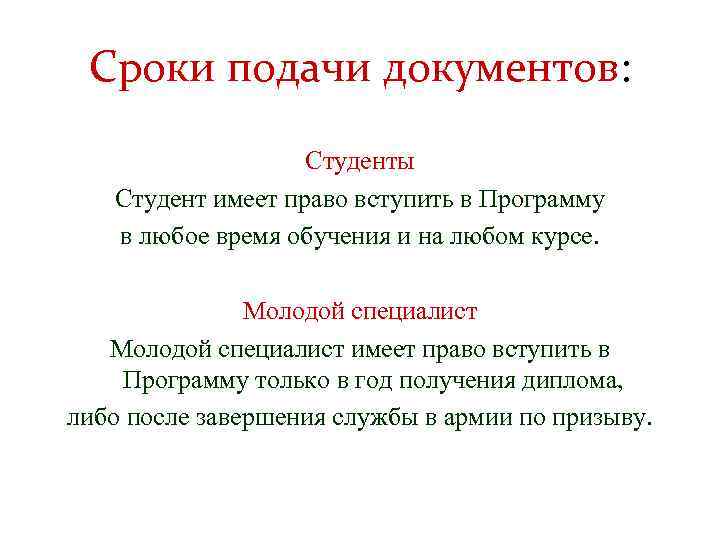 Сроки подачи документов:

Студенты

Студент имеет право вступить в Программу в любое время обучения и на любом курсе.

Молодой специалист

Молодой специалист имеет право вступить в Программу только в год получения диплома, либо после завершения службы в армии по призыву.